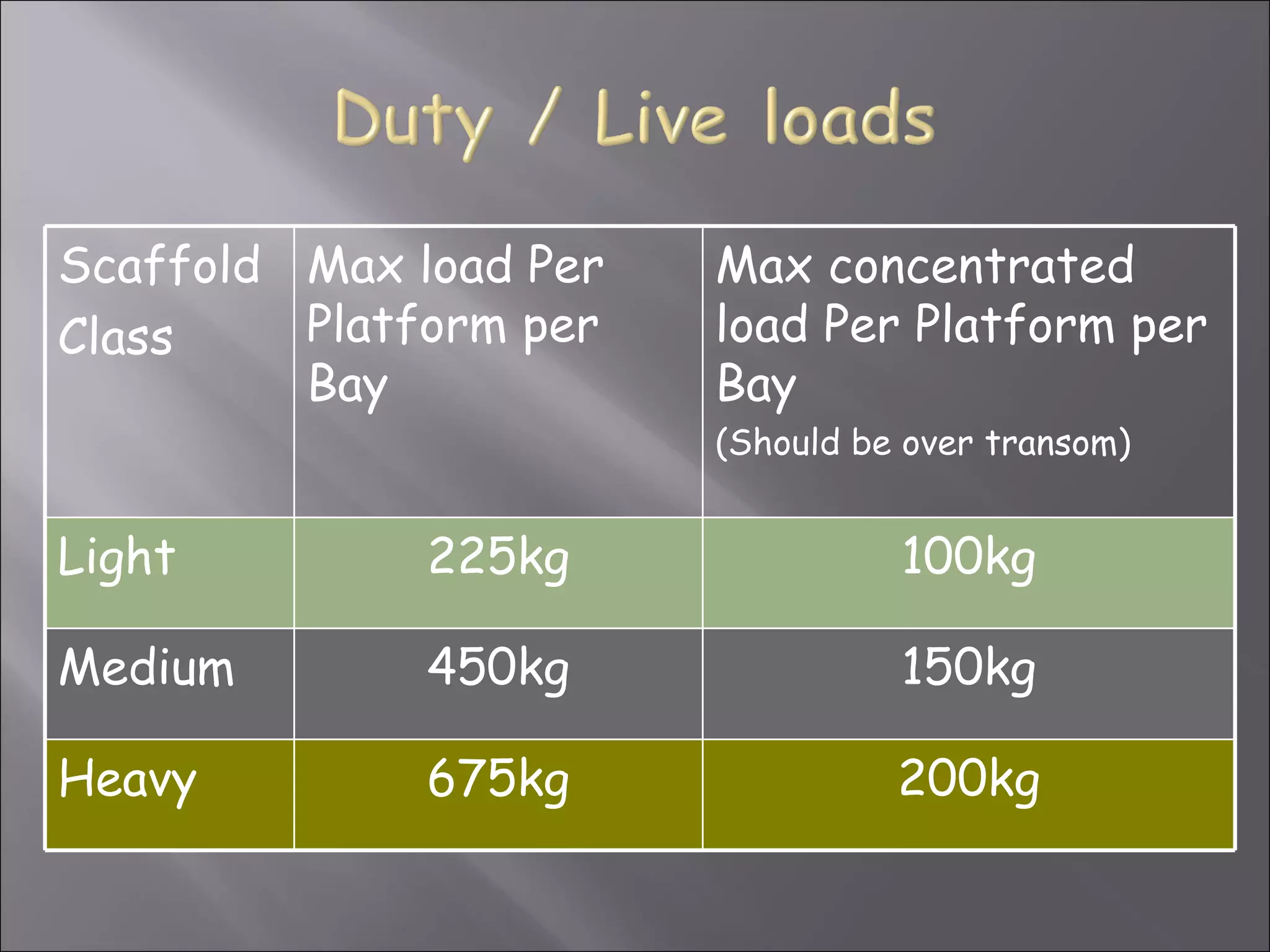 Duty / Live loads

| Scaffold Class | Max load Per Platform per Bay | Max concentrated load Per Platform per Bay (Should be over transom) |
|---|---|---|
| Light | 225kg | 100kg |
| Medium | 450kg | 150kg |
| Heavy | 675kg | 200kg |